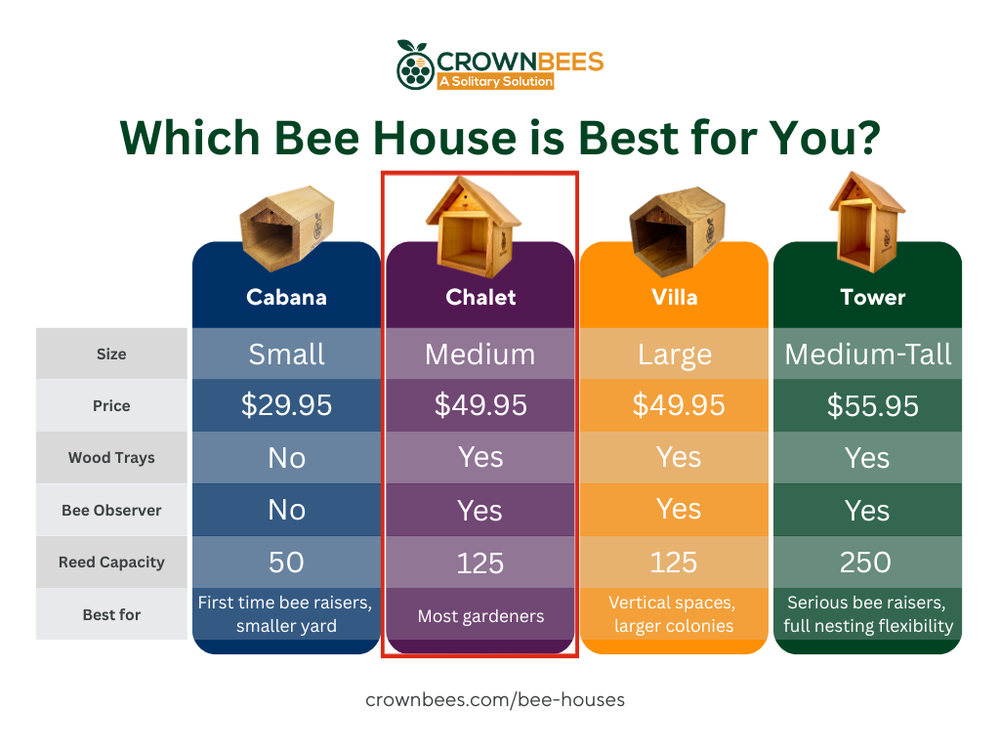 CROWNBEES
A Solitary Solution

Which Bee House is Best for You?

| | Cabana | Chalet | Villa | Tower |
|---|---|---|---|---|
| Size | Small | Medium | Large | Medium-Tall |
| Price | \$29.95 | \$49.95 | \$49.95 | \$55.95 |
| Wood Trays | No | Yes | Yes | Yes |
| Bee Observer | No | Yes | Yes | Yes |
| Reed Capacity | 50 | 125 | 125 | 250 |
| Best for | First time bee raisers, smaller yard | Most gardeners | Vertical spaces, larger colonies | Serious bee raisers, full nesting flexibility |

crownbees.com/bee-houses